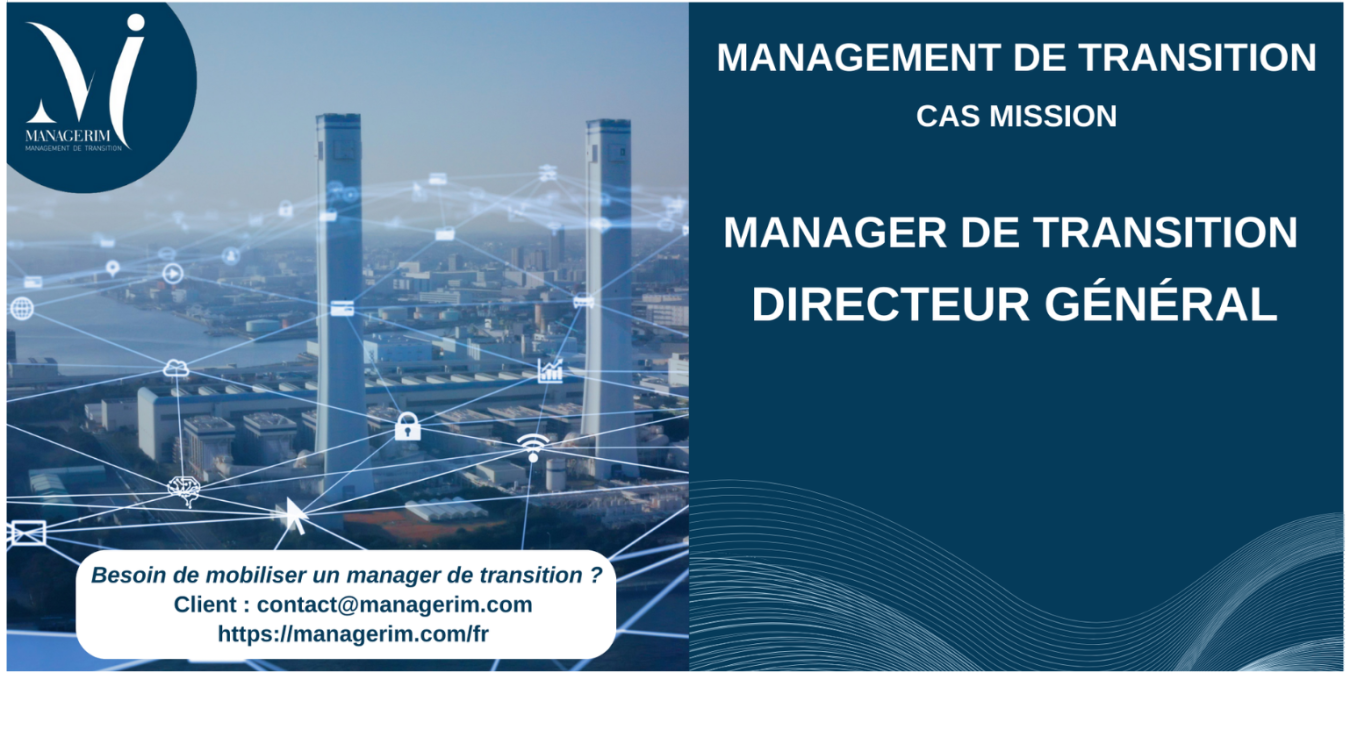 MANAGERIM
MANAGEMENT DE TRANSITION

MANAGEMENT DE TRANSITION

CAS MISSION

MANAGER DE TRANSITION
DIRECTEUR GÉNÉRAL

Besoin de mobiliser un manager de transition ?
Client : contact@managerim.com
https://managerim.com/fr